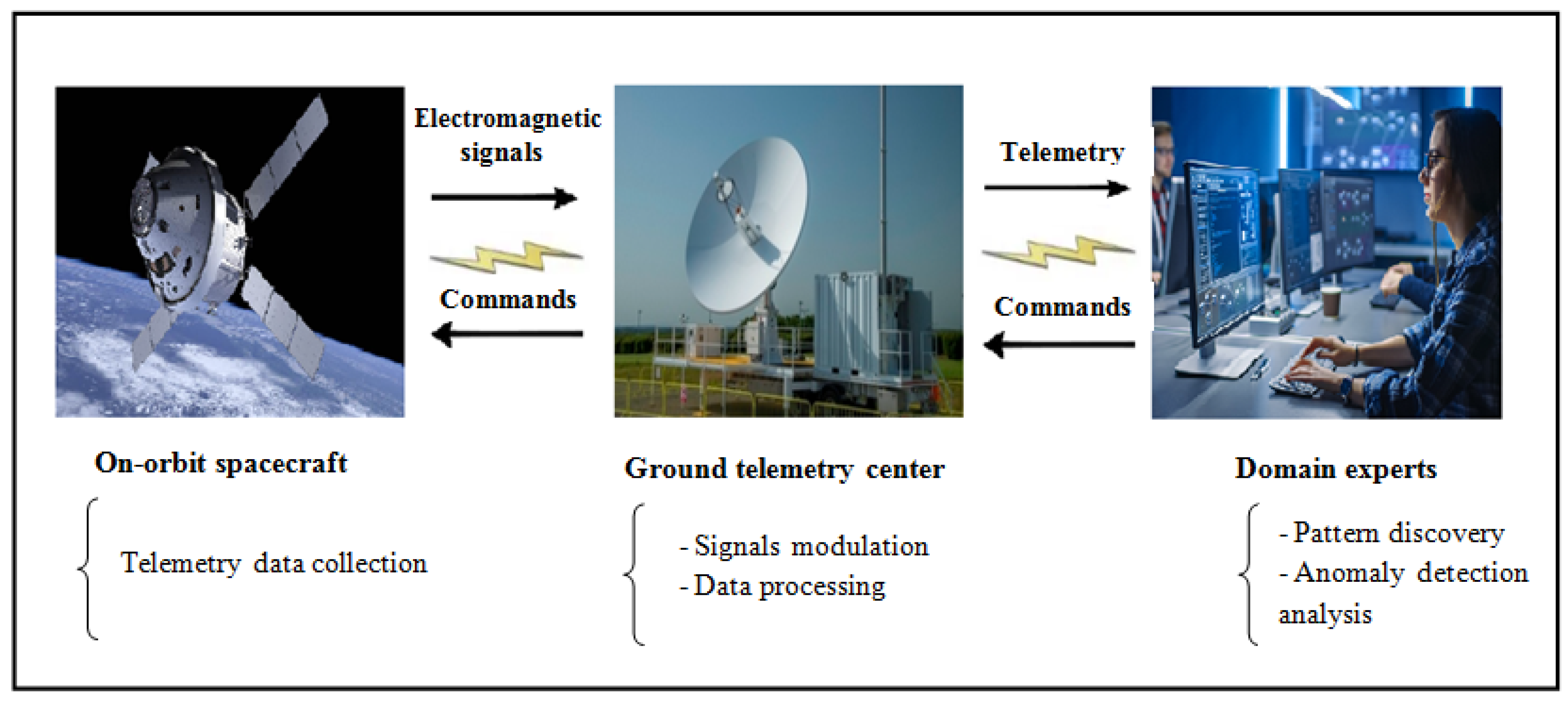 Electromagnetic signals

Commands

Telemetry

Commands

On-orbit spacecraft

Telemetry data collection

Ground telemetry center

- Signals modulation
- Data processing

Domain experts

- Pattern discovery
- Anomaly detection analysis